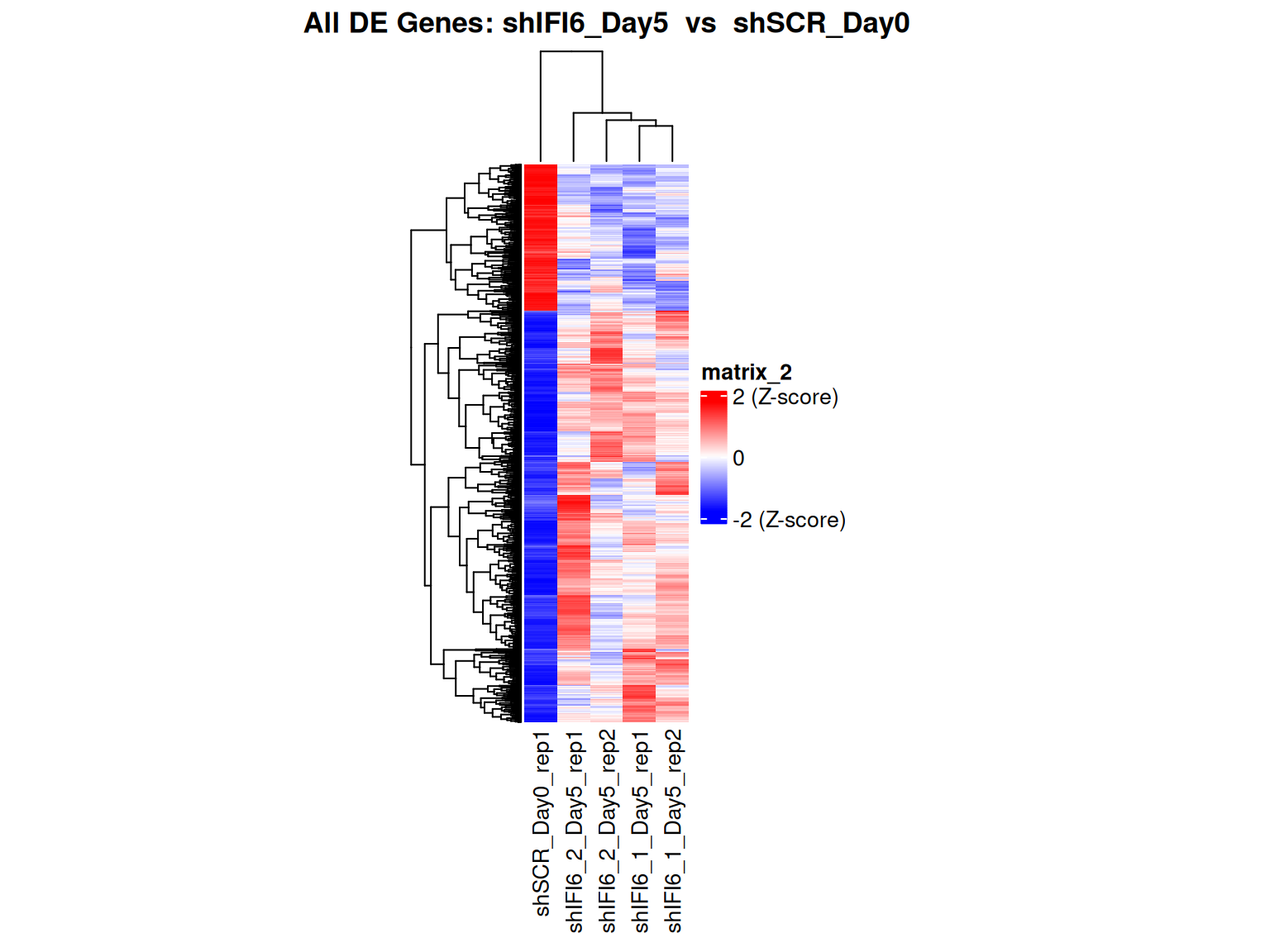 All DE Genes: shIFI6_Day5 vs shSCR_Day0

matrix_2
2 (Z-score)
0
-2 (Z-score)

shSCR_Day0_rep1
shIFI6_2_Day5_rep1
shIFI6_2_Day5_rep2
shIFI6_1_Day5_rep1
shIFI6_1_Day5_rep2